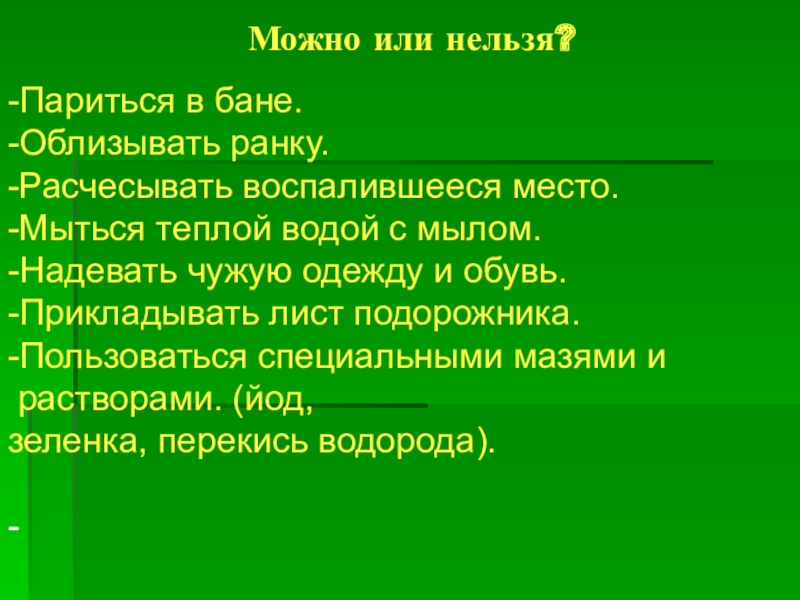 Можно или нельзя?

-Париться в бане.
-Облизывать ранку.
-Расчесывать воспалившееся место.
-Мыться теплой водой с мылом.
-Надевать чужую одежду и обувь.
-Прикладывать лист подорожника.
-Пользоваться специальными мазями и растворами. (йод, зеленка, перекись водорода).

-